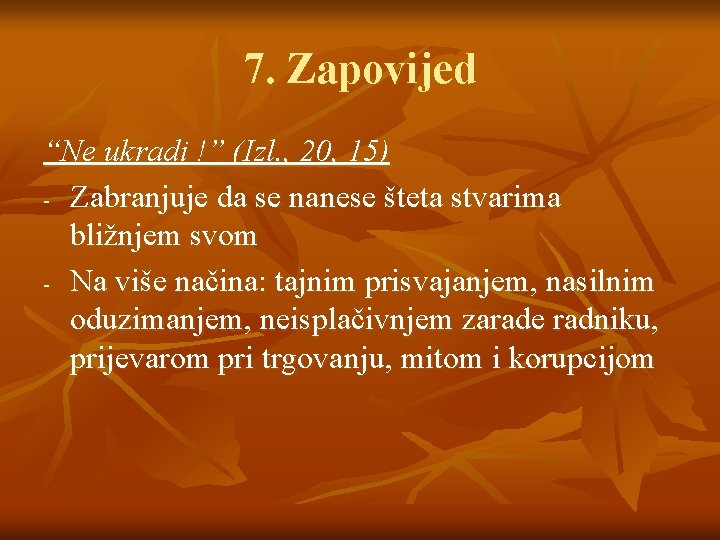 7. Zapovijed

“Ne ukradi !” (Izl., 20, 15)

- Zabranjuje da se nanese šteta stvarima bližnjem svom
- Na više načina: tajnim prisvajanjem, nasilnim oduzimanjem, neisplačivnjem zarade radniku, prijevarom pri trgovanju, mitom i korupcijom